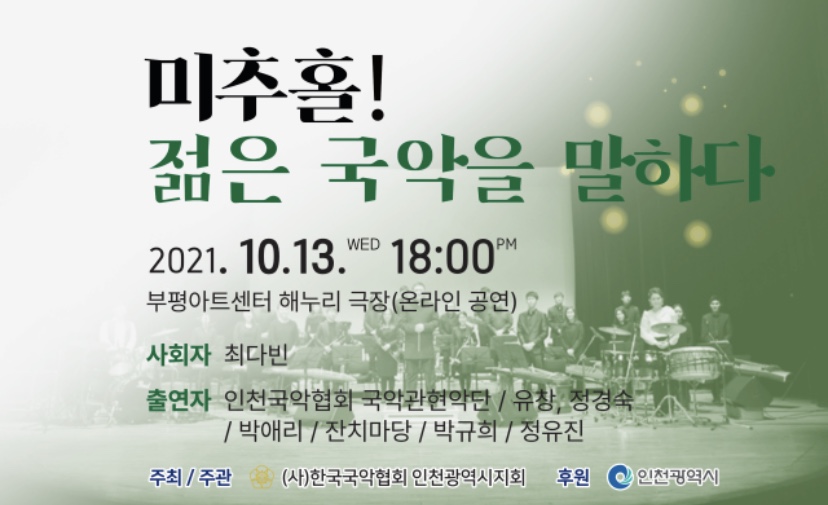 미추홀!
젊은 국악을 말하다

2021. 10.13. WED 18:00 PM
부평아트센터 해누리 극장(온라인 공연)

사회자 최다빈

출연자 인천국악협회 국악관현악단 / 유창, 정경숙 / 박애리 / 잔치마당 / 박규희 / 정유진

주최 / 주관 (사)한국국악협회 인천광역시지회 후원 인천광역시